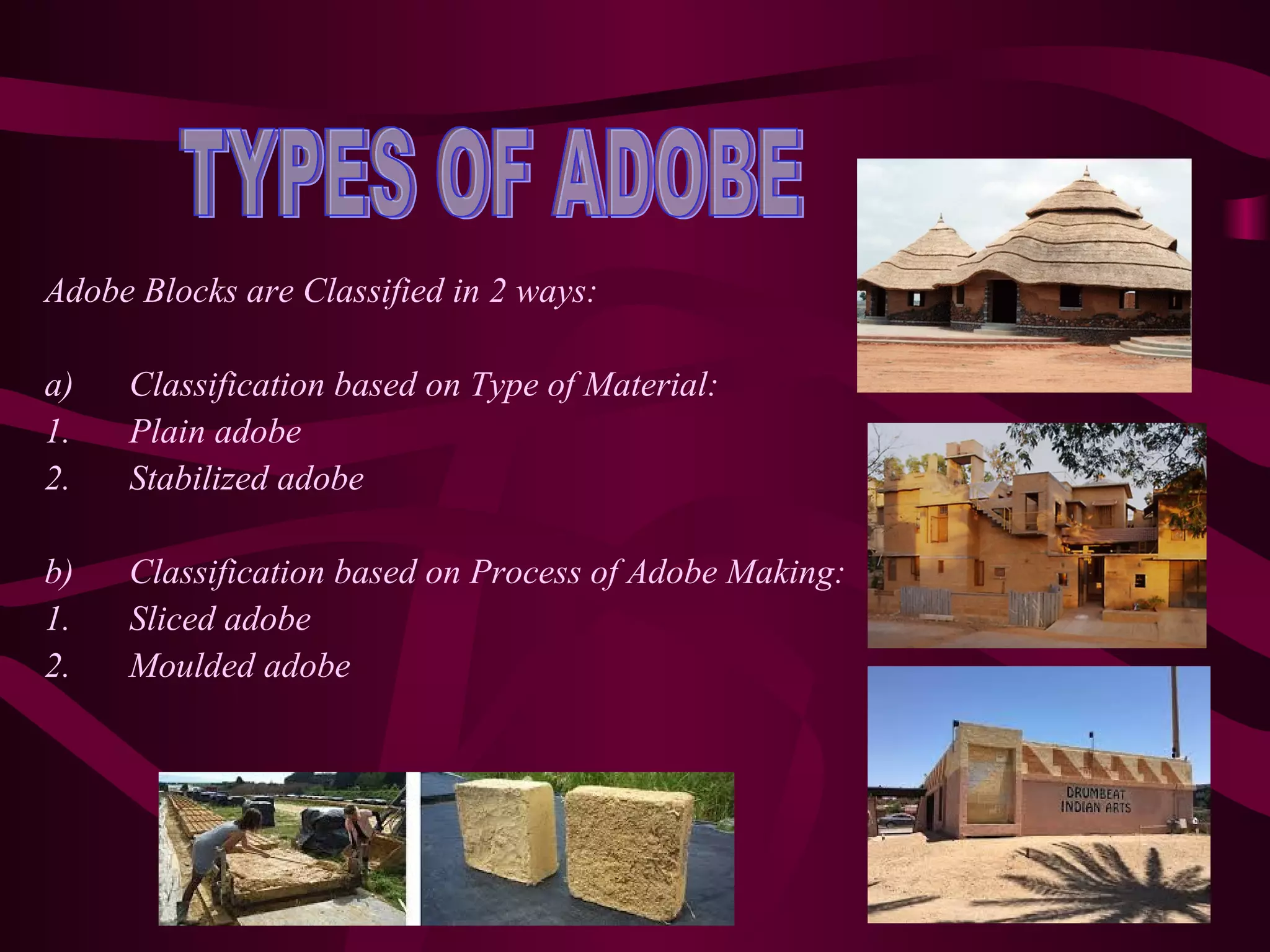 TYPES OF ADOBE

Adobe Blocks are Classified in 2 ways:

a) Classification based on Type of Material:
1. Plain adobe
2. Stabilized adobe

b) Classification based on Process of Adobe Making:
1. Sliced adobe
2. Moulded adobe

DRUMBEAT INDIAN ARTS